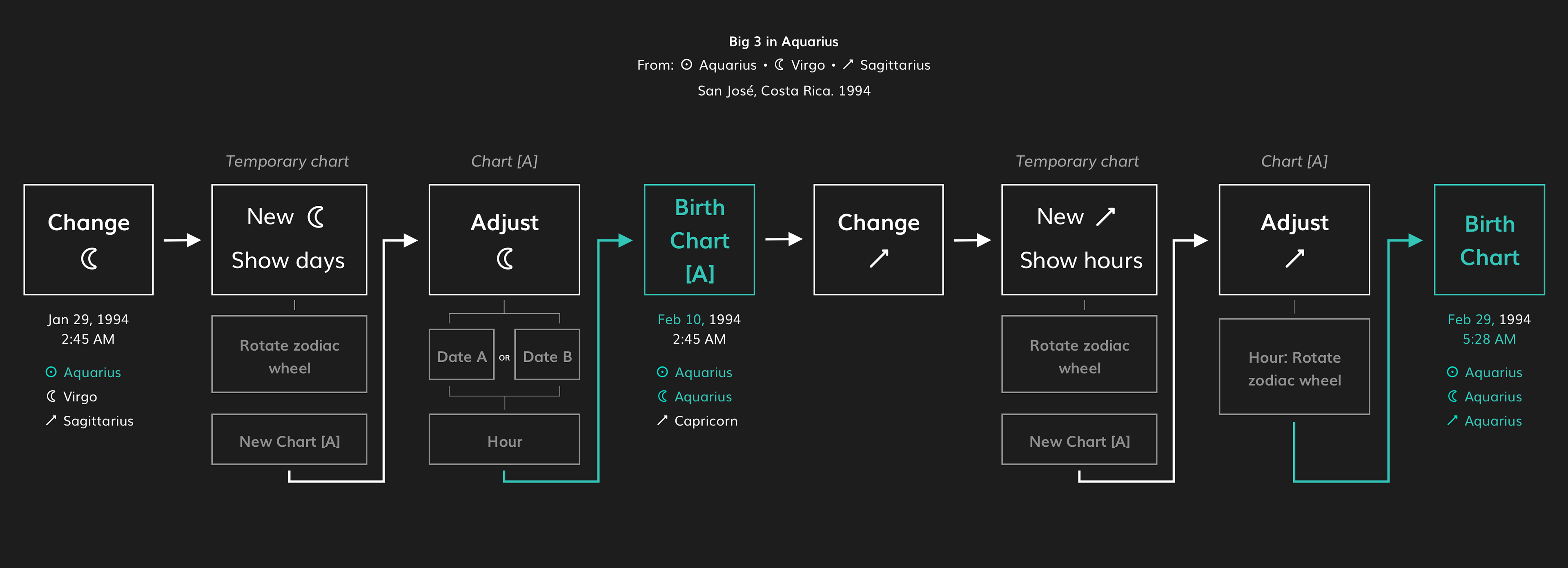 Big 3 in Aquarius
From: ☉ Aquarius • ☾ Virgo • ↗ Sagittarius
San José, Costa Rica. 1994

Change ☾

Jan 29, 1994
2:45 AM

☉ Aquarius
☾ Virgo
↗ Sagittarius

Temporary chart

New ☾
Show days

Rotate zodiac wheel

New Chart [A]

Chart [A]

Adjust ☾

Date A OR Date B

Hour

Birth Chart [A]

Feb 10, 1994
2:45 AM

☉ Aquarius
☾ Aquarius
↗ Capricorn

Change ↗

Temporary chart

New ↗
Show hours

Rotate zodiac wheel

New Chart [A]

Chart [A]

Adjust ↗

Hour: Rotate zodiac wheel

Birth Chart

Feb 29, 1994
5:28 AM

☉ Aquarius
☾ Aquarius
↗ Aquarius